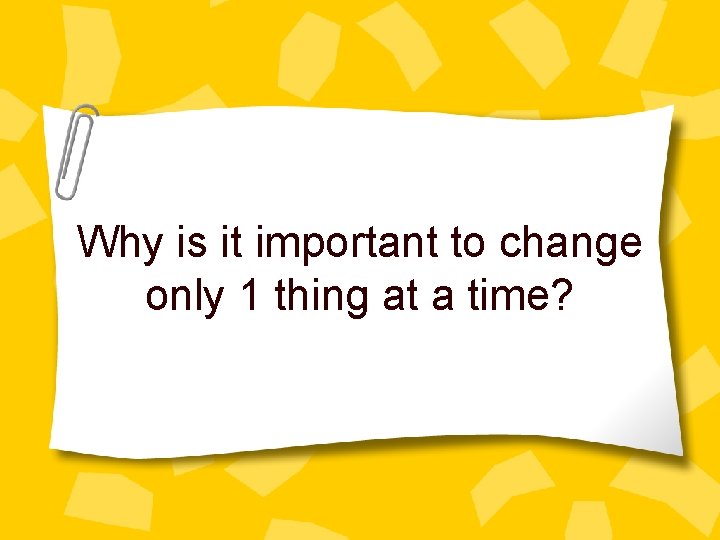 Why is it important to change only 1 thing at a time?